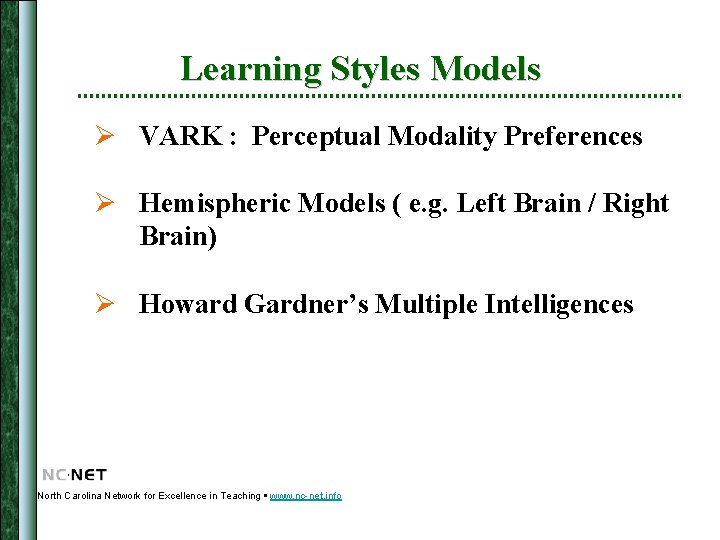 Learning Styles Models

➢ VARK : Perceptual Modality Preferences

➢ Hemispheric Models ( e.g. Left Brain / Right Brain)

➢ Howard Gardner's Multiple Intelligences

NC·NET
North Carolina Network for Excellence in Teaching ▪ www.nc-net.info